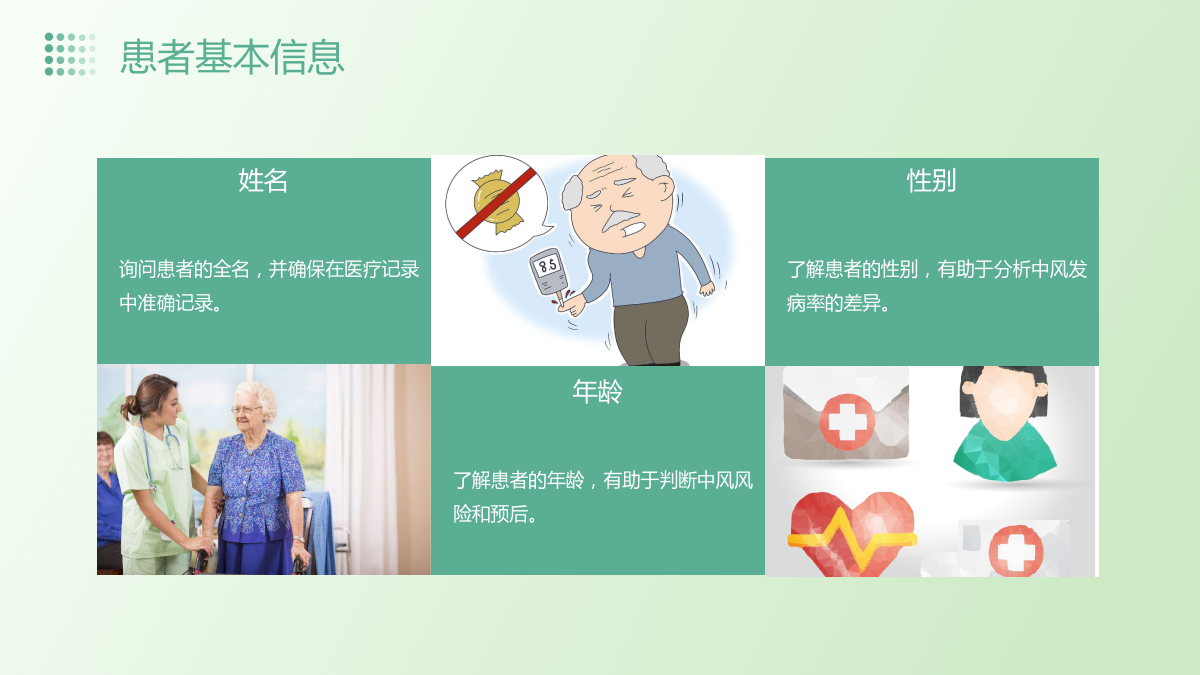 患者基本信息

姓名

询问患者的全名，并确保在医疗记录中准确记录。

85

性别

了解患者的性别，有助于分析中风发病率的差异。

年龄

了解患者的年龄，有助于判断中风风险和预后。